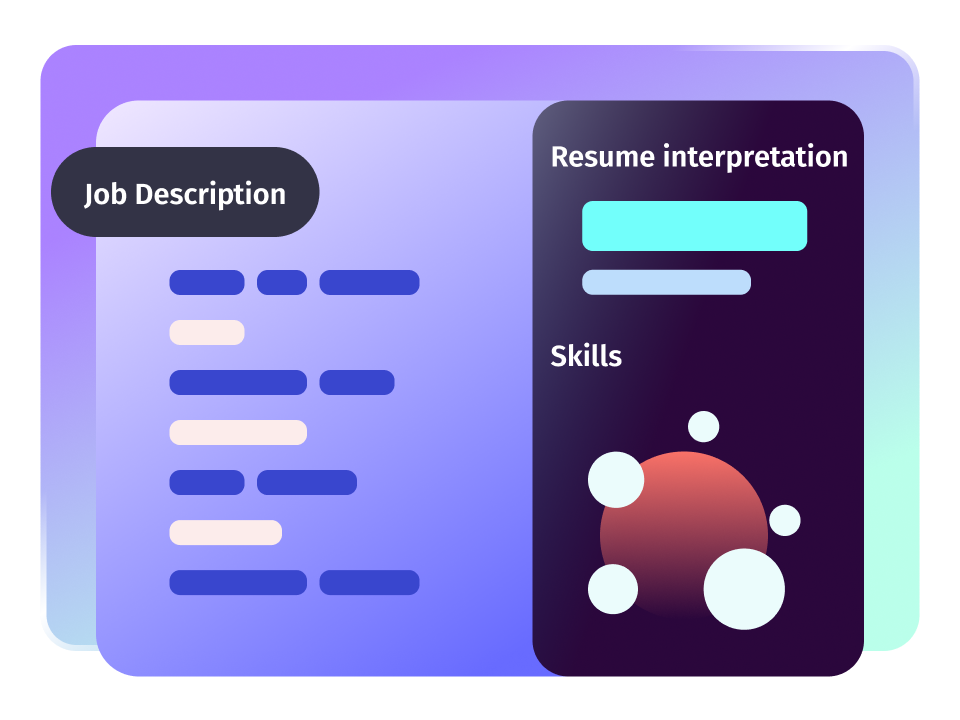 Job Description

Resume interpretation

Skills